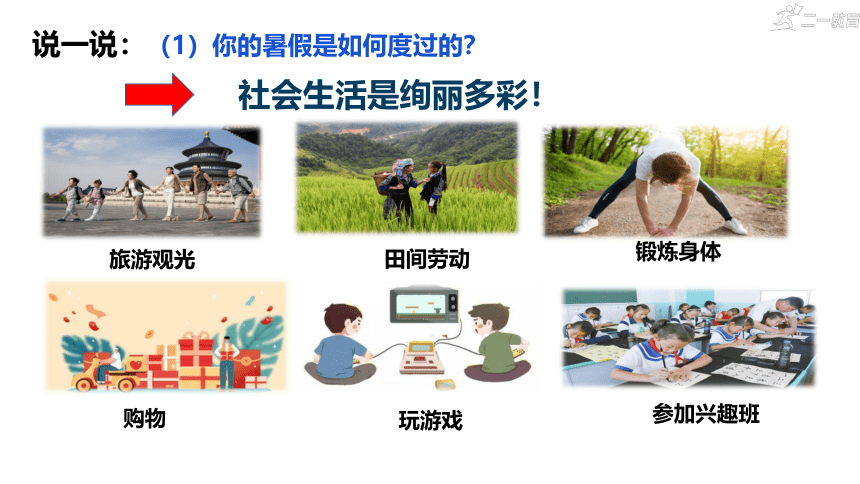 二一教育

说一说：（1）你的暑假是如何度过的？

社会生活是绚丽多彩！

旅游观光

田间劳动

锻炼身体

购物

玩游戏

参加兴趣班